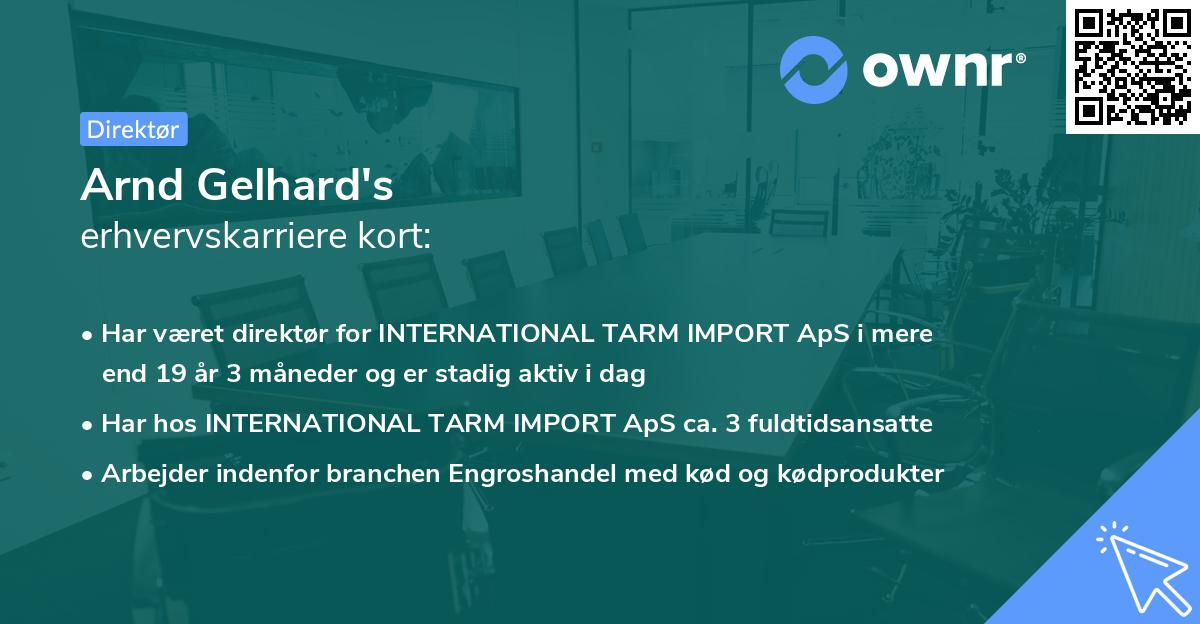 ownr®

Direktør

Arnd Gelhard's
erhvervskarriere kort:

• Har været direktør for INTERNATIONAL TARM IMPORT ApS i mere end 19 år 3 måneder og er stadig aktiv i dag
• Har hos INTERNATIONAL TARM IMPORT ApS ca. 3 fuldtidsansatte
• Arbejder indenfor branchen Engroshandel med kød og kødprodukter